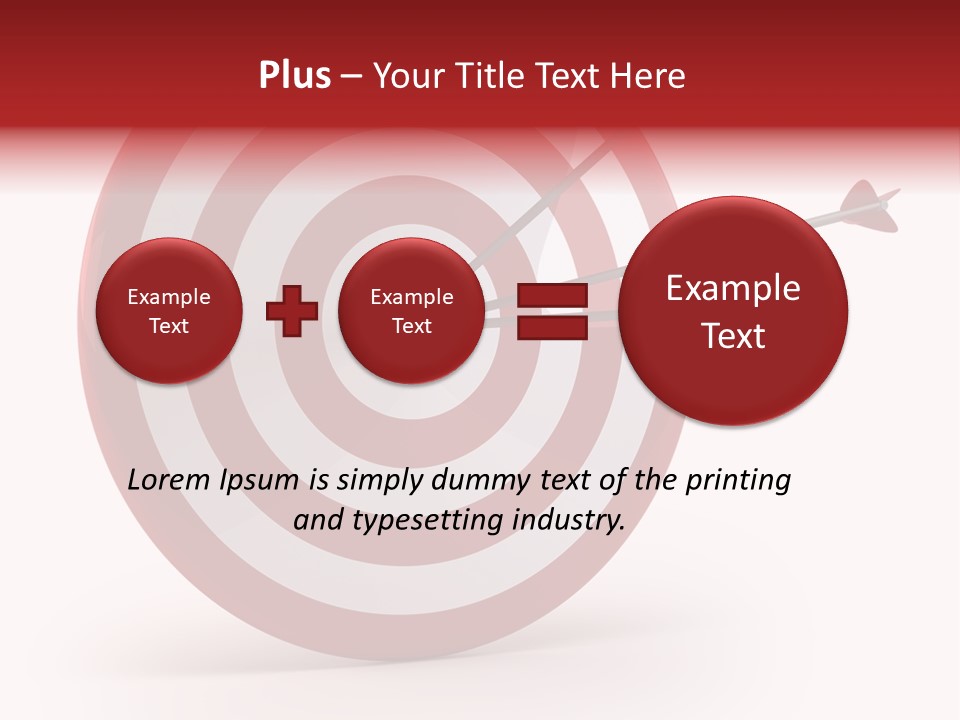 Plus – Your Title Text Here

Example Text

Example Text

Example Text

Lorem Ipsum is simply dummy text of the printing and typesetting industry.